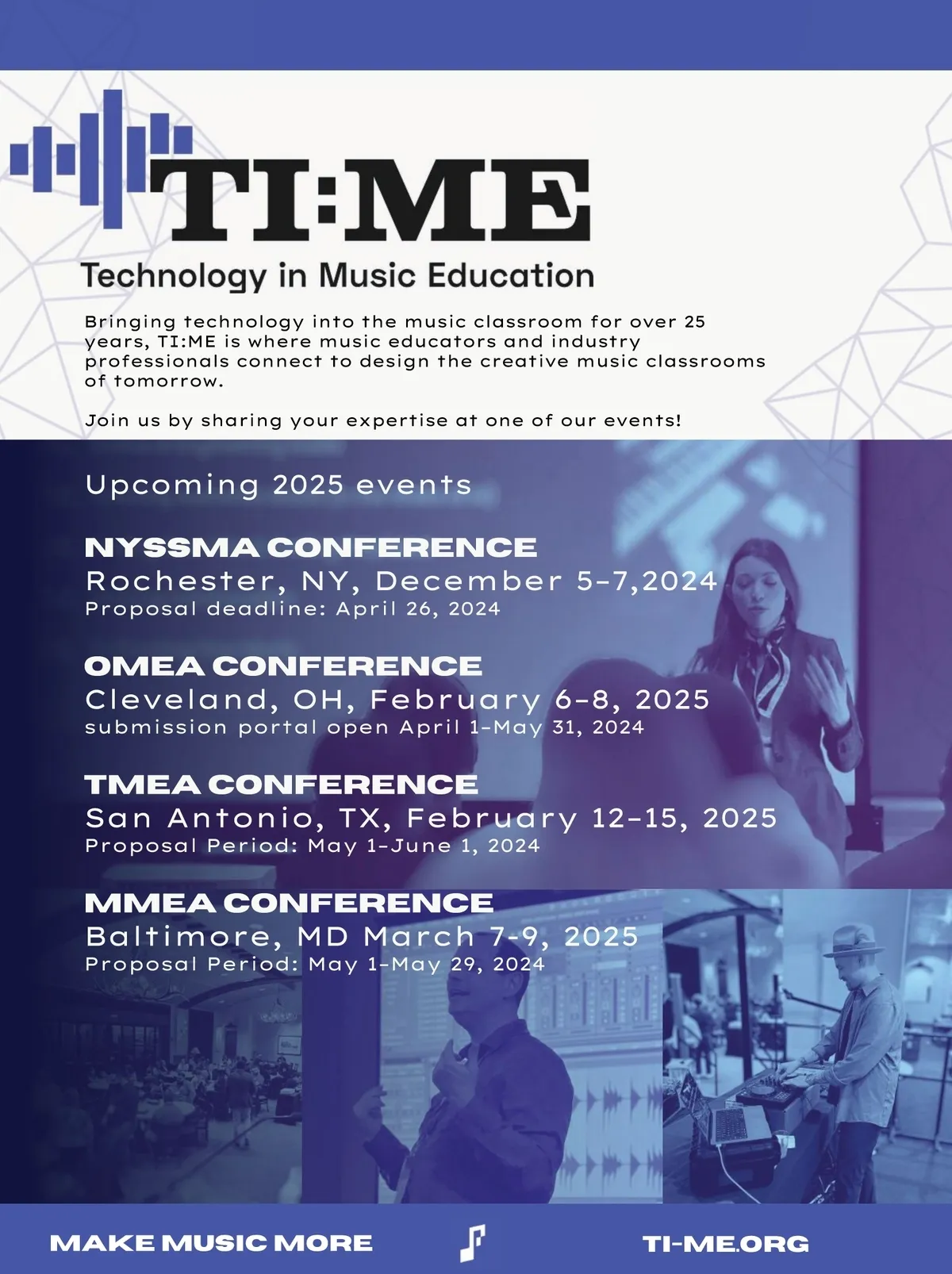 TI:ME

Technology in Music Education

Bringing technology into the music classroom for over 25 years, TI:ME is where music educators and industry professionals connect to design the creative music classrooms of tomorrow.

Join us by sharing your expertise at one of our events!

Upcoming 2025 events

NYSSMA CONFERENCE
Rochester, NY, December 5-7,2024
Proposal deadline: April 26, 2024

OMEA CONFERENCE
Cleveland, OH, February 6-8, 2025
submission portal open April 1-May 31, 2024

TMEA CONFERENCE
San Antonio, TX, February 12-15, 2025
Proposal Period: May 1-June 1, 2024

MMEA CONFERENCE
Baltimore, MD March 7-9, 2025
Proposal Period: May 1-May 29, 2024

MAKE MUSIC MORE

TI-ME.ORG